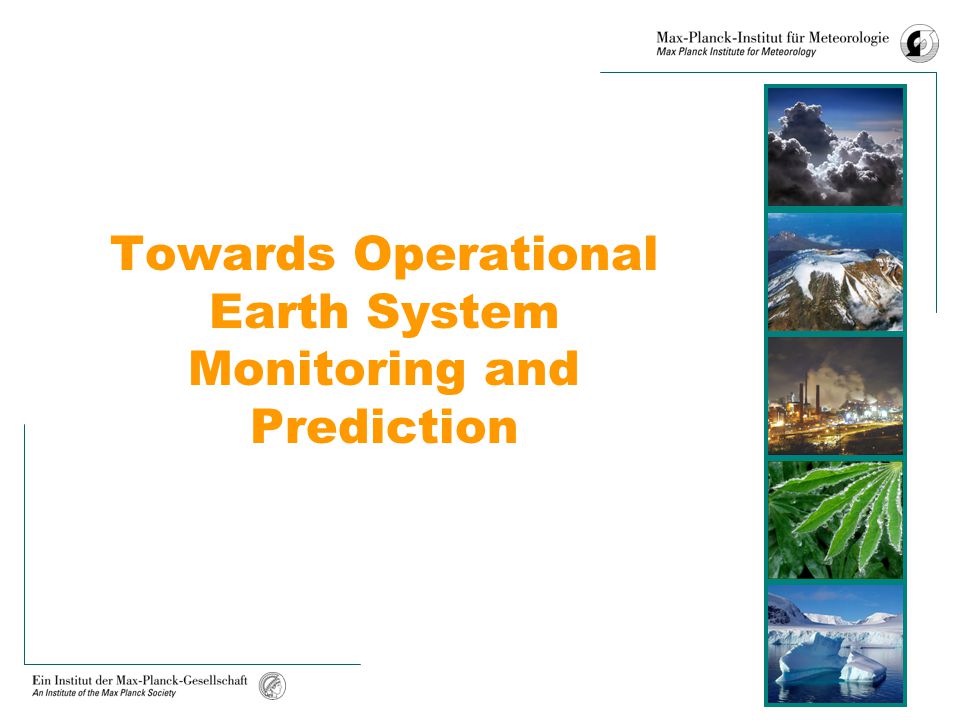 Max-Planck-Institut für Meteorologie
Max Planck Institute for Meteorology

Towards Operational Earth System Monitoring and Prediction

Ein Institut der Max-Planck-Gesellschaft
An Institute of the Max Planck Society